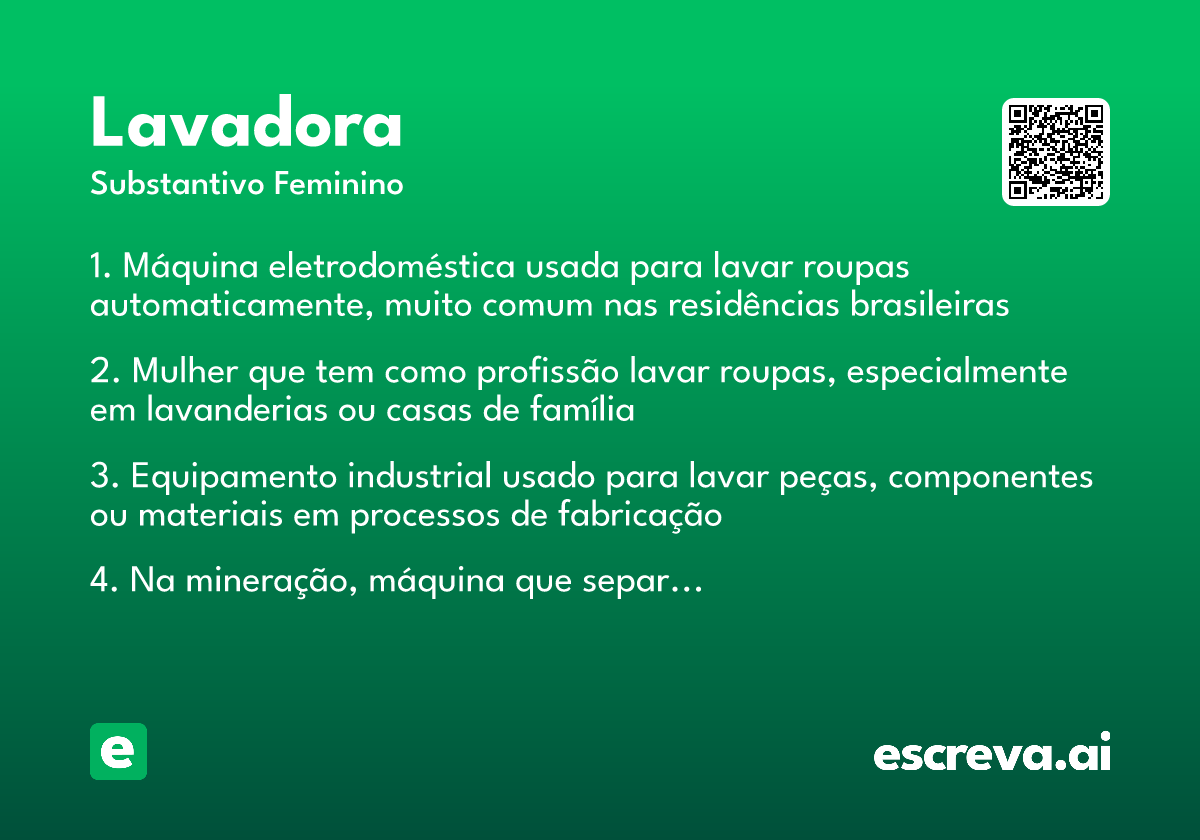 Lavadora
Substantivo Feminino

1. Máquina eletrodoméstica usada para lavar roupas automaticamente, muito comum nas residências brasileiras

2. Mulher que tem como profissão lavar roupas, especialmente em lavanderias ou casas de família

3. Equipamento industrial usado para lavar peças, componentes ou materiais em processos de fabricação

4. Na mineração, máquina que separ…

e

escreva.ai